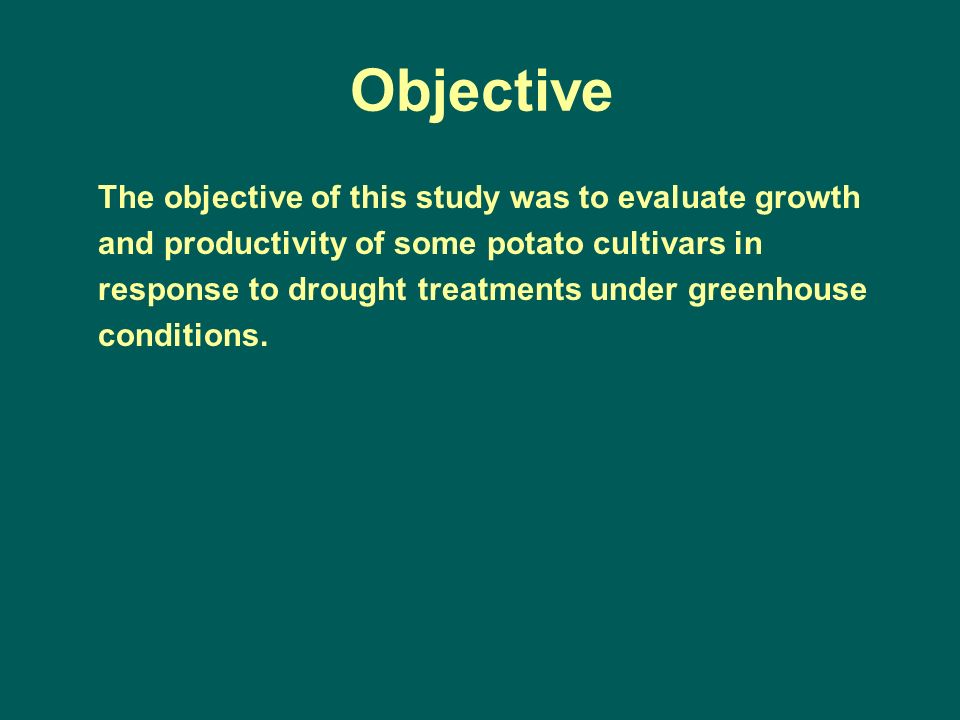 Objective

The objective of this study was to evaluate growth and productivity of some potato cultivars in response to drought treatments under greenhouse conditions.